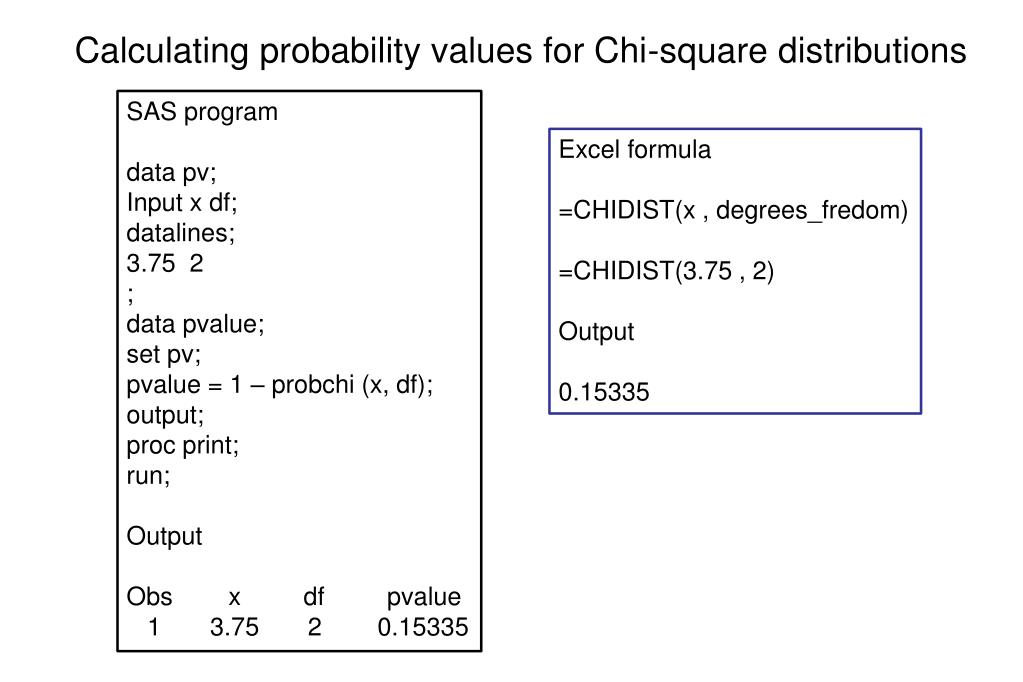 Calculating probability values for Chi-square distributions

SAS program

data pv;
Input x df;
datalines;
3.75 2
;
data pvalue;
set pv;
pvalue = 1 – probchi (x, df);
output;
proc print;
run;

Output

| Obs | x | df | pvalue |
|---|---|---|---|
| 1 | 3.75 | 2 | 0.15335 |

Excel formula

=CHIDIST(x , degrees_fredom)

=CHIDIST(3.75 , 2)

Output

0.15335